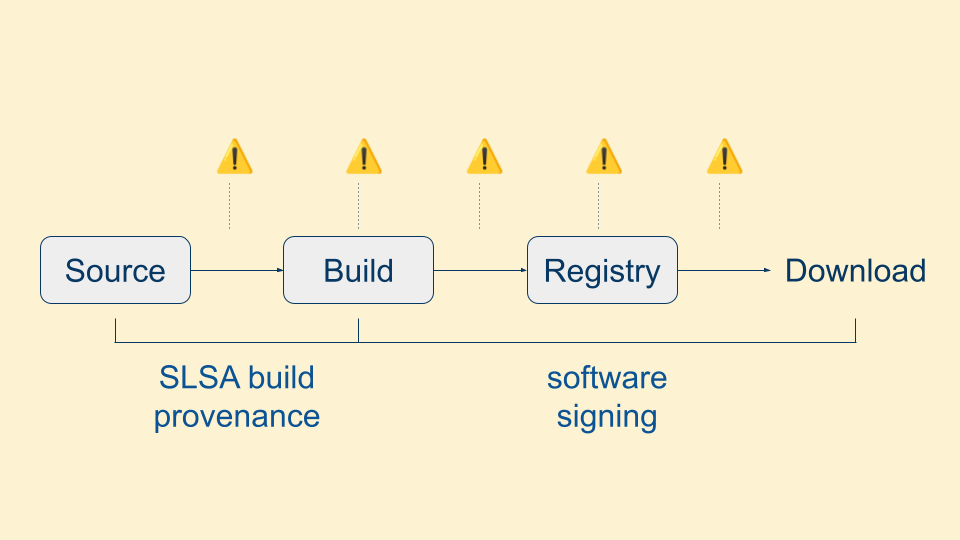 Source
Build
Registry
Download

SLSA build provenance

software signing